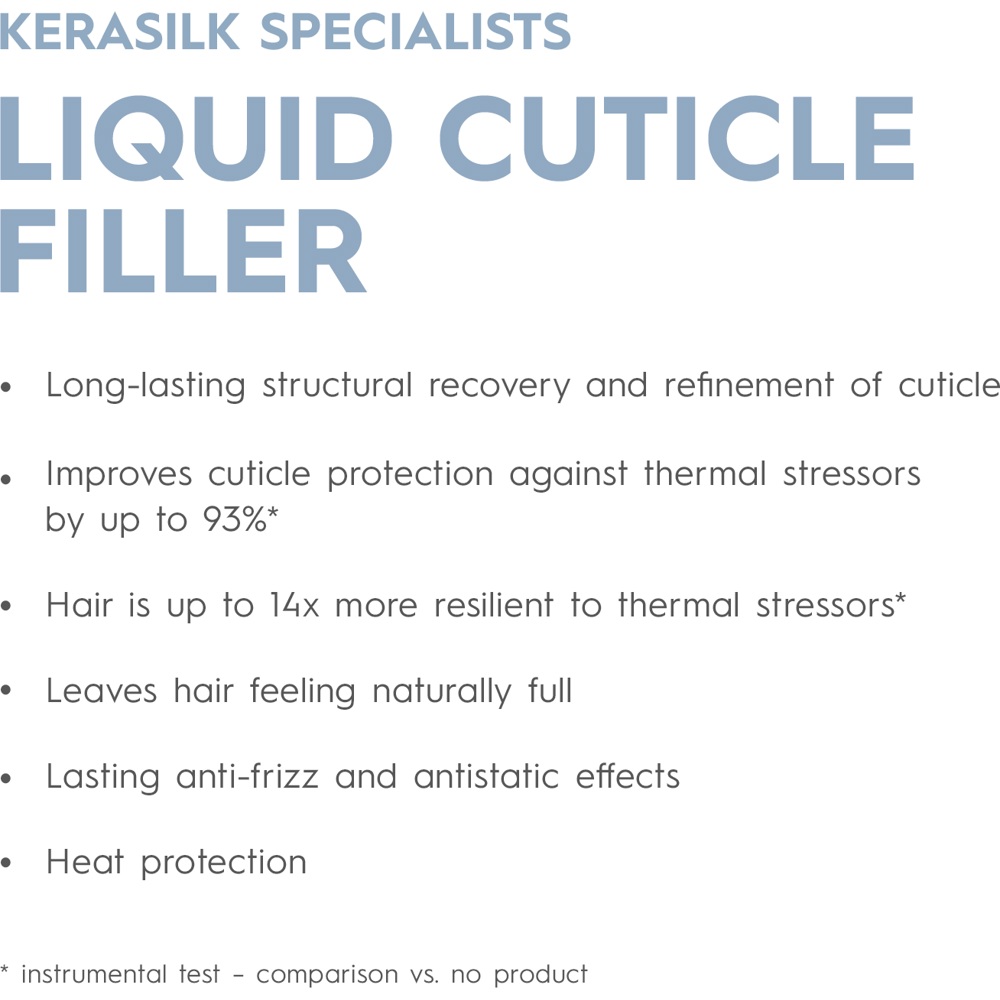 KERASILK SPECIALISTS

LIQUID CUTICLE FILLER

• Long-lasting structural recovery and refinement of cuticle

• Improves cuticle protection against thermal stressors by up to 93%*

• Hair is up to 14x more resilient to thermal stressors*

• Leaves hair feeling naturally full

• Lasting anti-frizz and antistatic effects

• Heat protection

* instrumental test – comparison vs. no product